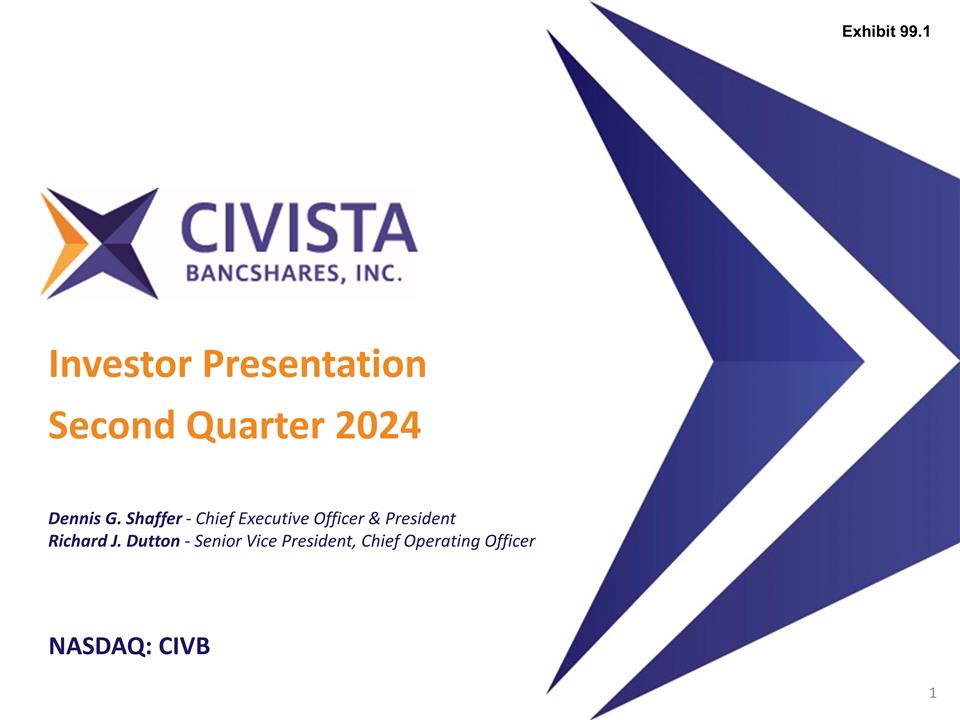 Exhibit 99.1

CIVISTA
BANCSHARES, INC.

Investor Presentation
Second Quarter 2024

Dennis G. Shaffer - Chief Executive Officer & President
Richard J. Dutton - Senior Vice President, Chief Operating Officer

NASDAQ: CIVB

1